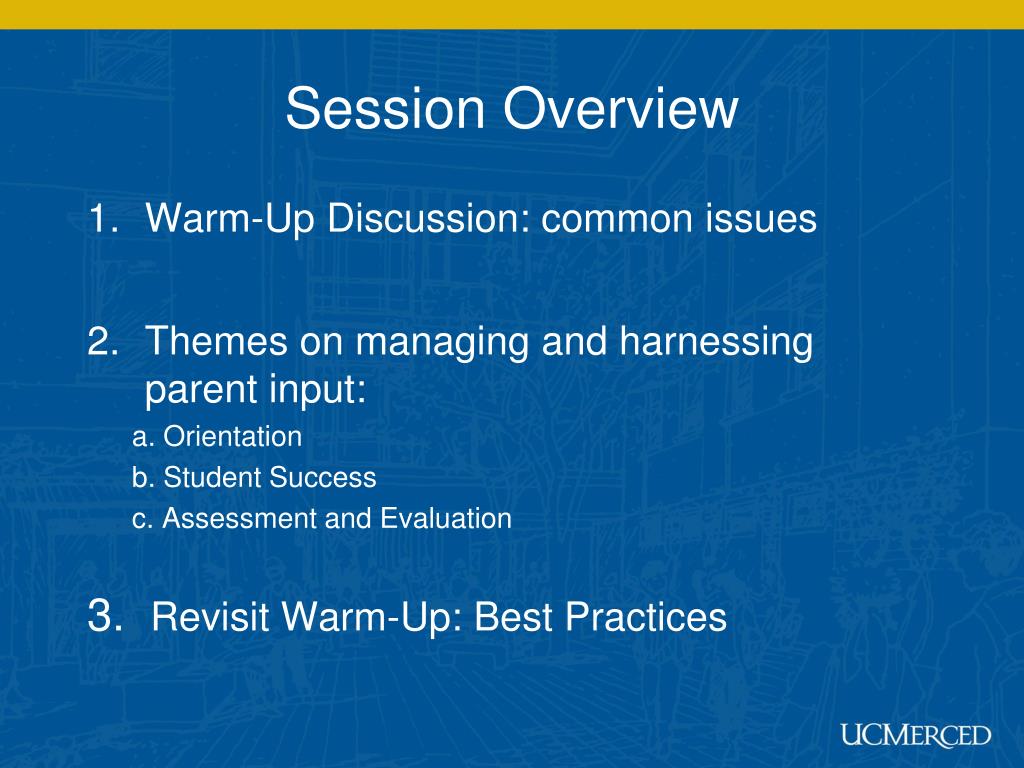 Session Overview

1. Warm-Up Discussion: common issues

2. Themes on managing and harnessing parent input:

a. Orientation

b. Student Success

c. Assessment and Evaluation

3. Revisit Warm-Up: Best Practices

UCMERCED